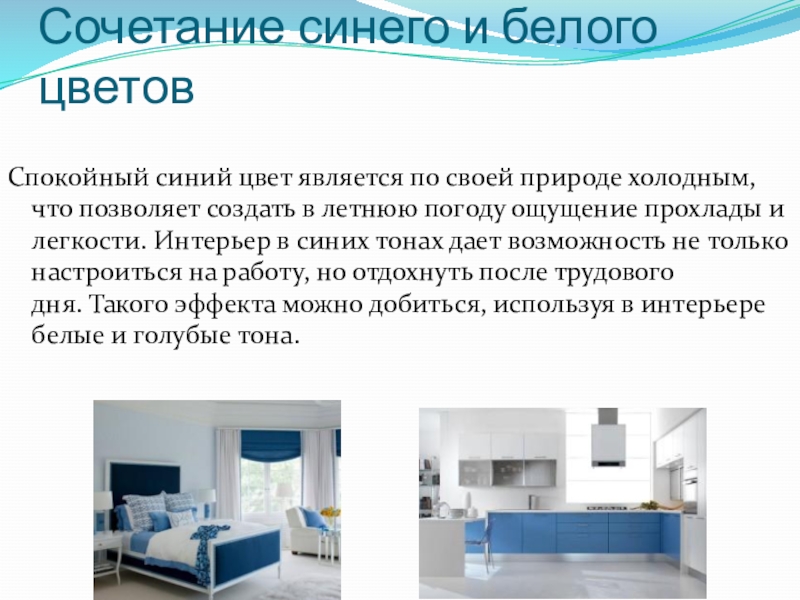 Сочетание синего и белого цветов

Спокойный синий цвет является по своей природе холодным, что позволяет создать в летнюю погоду ощущение прохлады и легкости. Интерьер в синих тонах дает возможность не только настроиться на работу, но отдохнуть после трудового дня. Такого эффекта можно добиться, используя в интерьере белые и голубые тона.